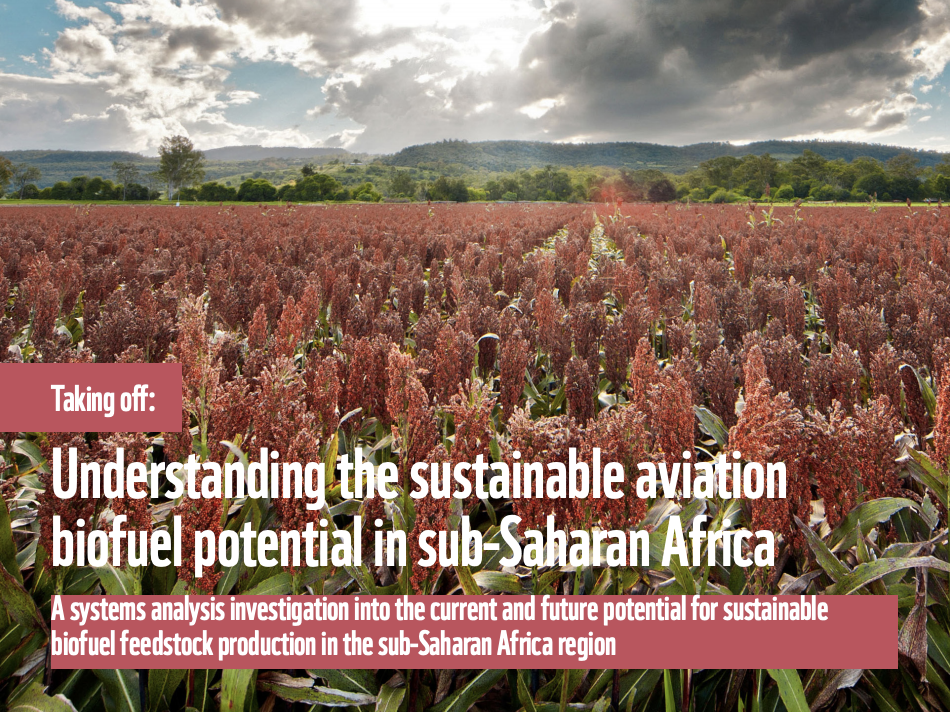 Taking off:

Understanding the sustainable aviation biofuel potential in sub-Saharan Africa

A systems analysis investigation into the current and future potential for sustainable biofuel feedstock production in the sub-Saharan Africa region